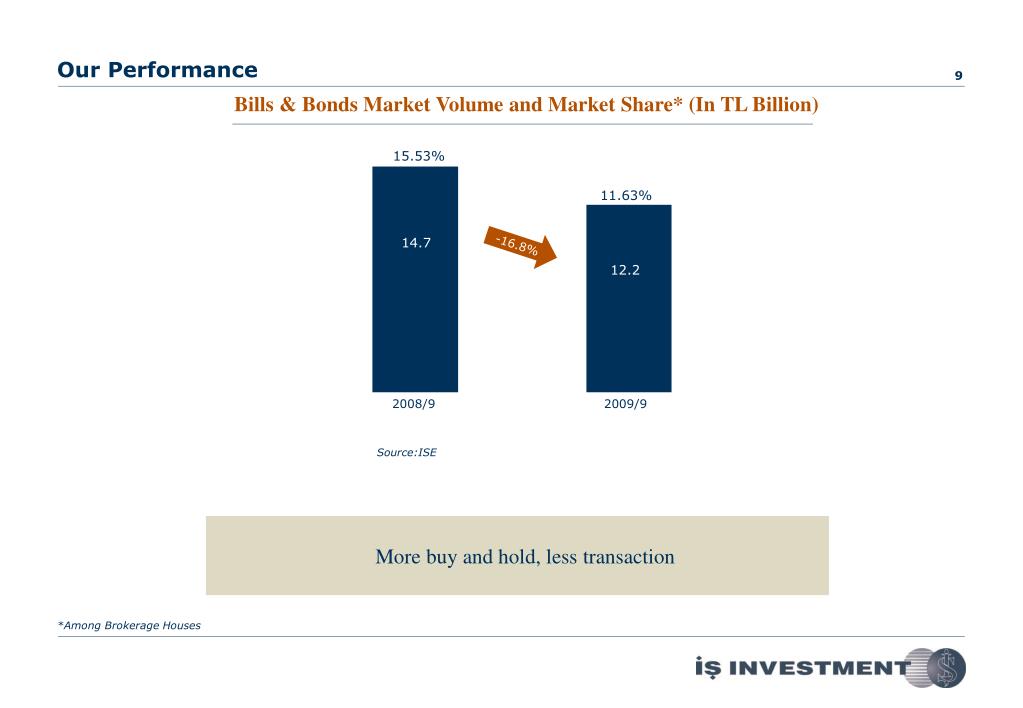 Our Performance

9

Bills & Bonds Market Volume and Market Share* (In TL Billion)

15.53%

14.7

-16.8%

11.63%

12.2

2008/9

2009/9

Source:ISE

More buy and hold, less transaction

*Among Brokerage Houses

İŞ INVESTMENT